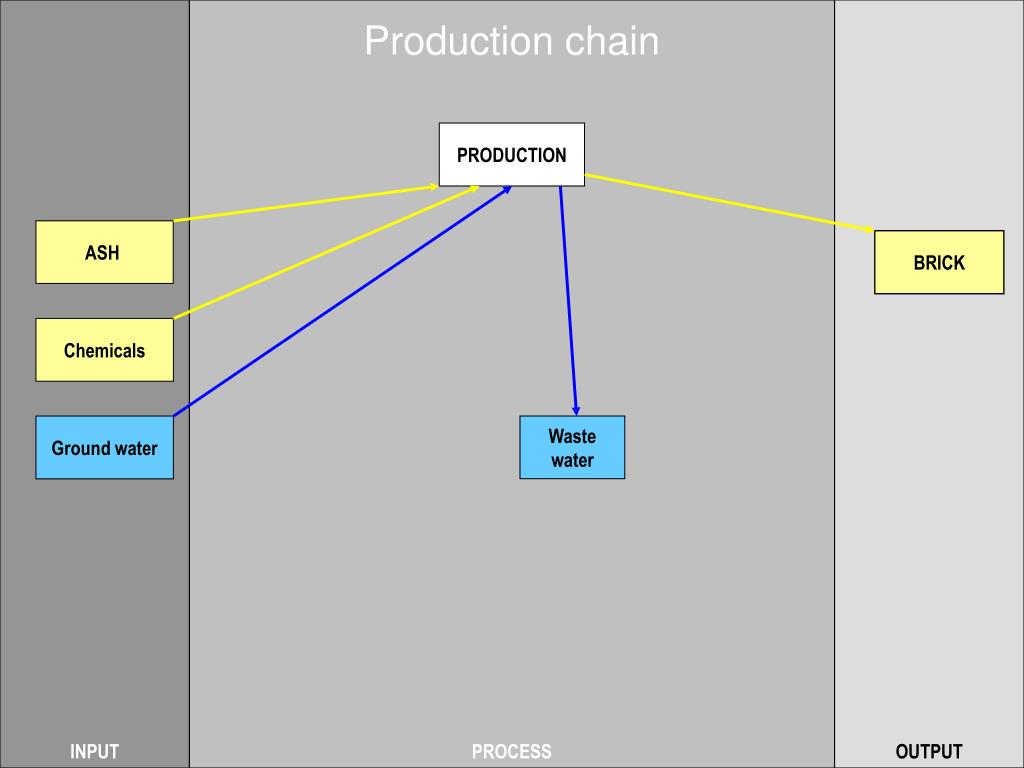 Production chain

PRODUCTION

ASH

Chemicals

Ground water

Waste water

BRICK

INPUT

PROCESS

OUTPUT